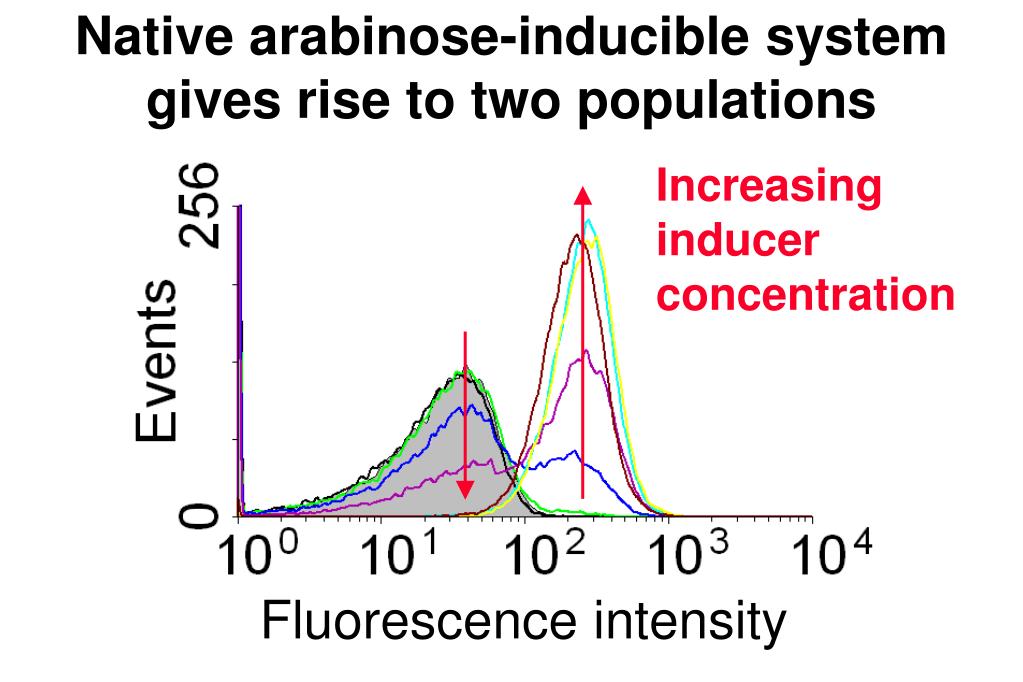 Native arabinose-inducible system gives rise to two populations

Increasing inducer concentration

256

Events

0

$10^0$ $10^1$ $10^2$ $10^3$ $10^4$

Fluorescence intensity